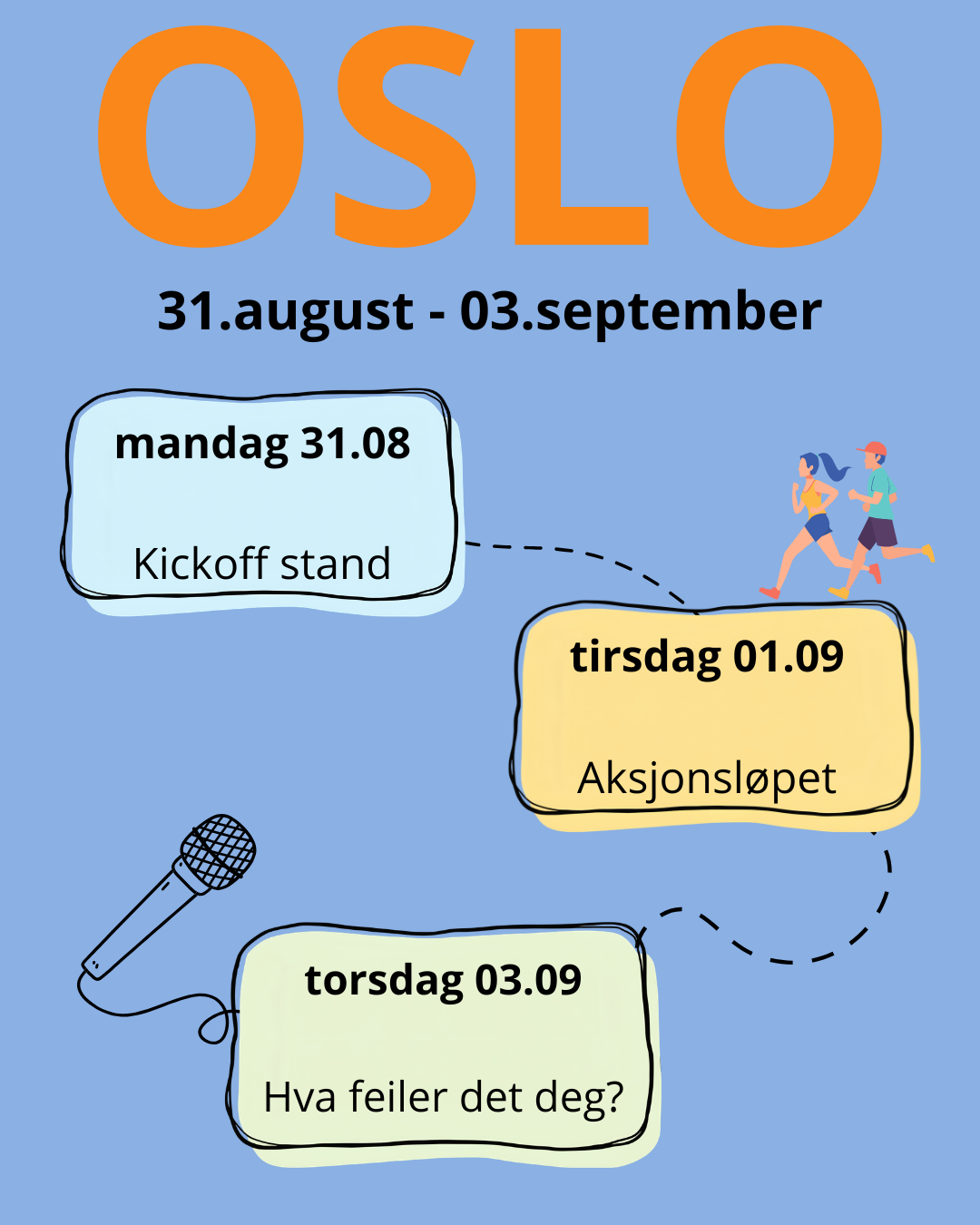 OSLO

31.august - 03.september

mandag 31.08

Kickoff stand

tirsdag 01.09

Aksjonsløpet

torsdag 03.09

Hva feiler det deg?